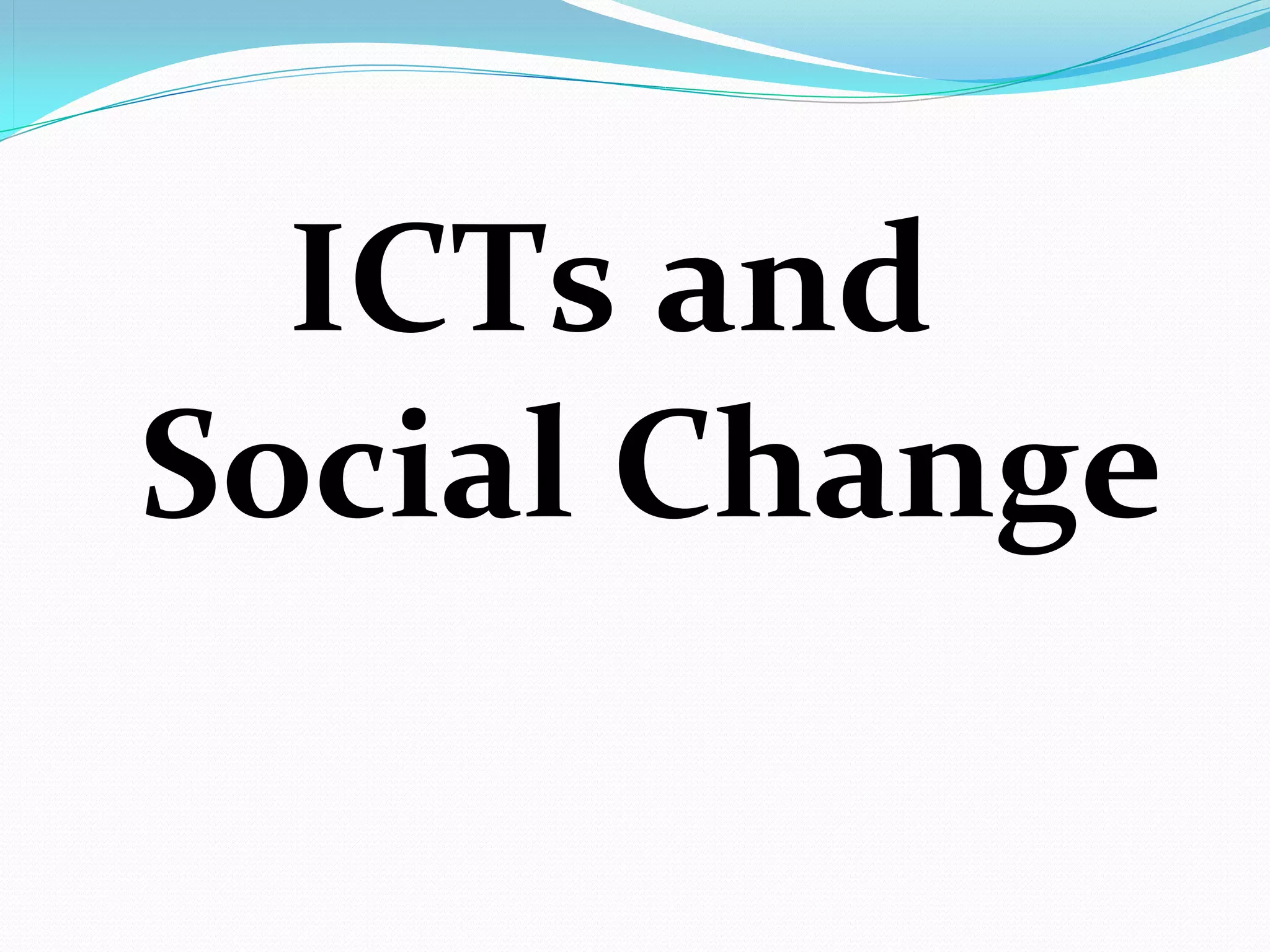 ICTs and Social Change